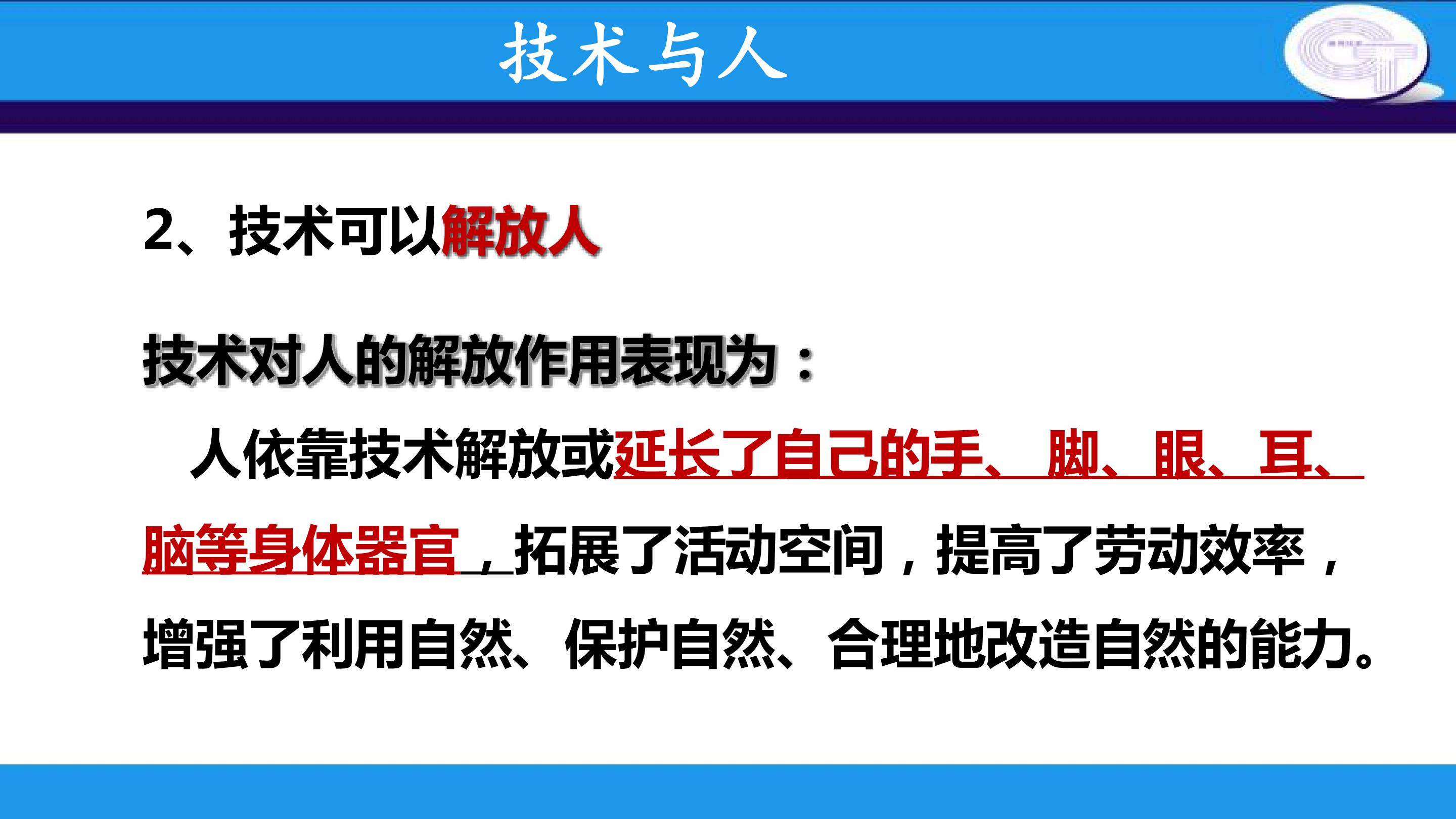 技术与人

2、技术可以解放人

技术对人的解放作用表现为：

人依靠技术解放或延长了自己的手、脚、眼、耳、脑等身体器官，拓展了活动空间，提高了劳动效率，增强了利用自然、保护自然、合理地改造自然的能力。